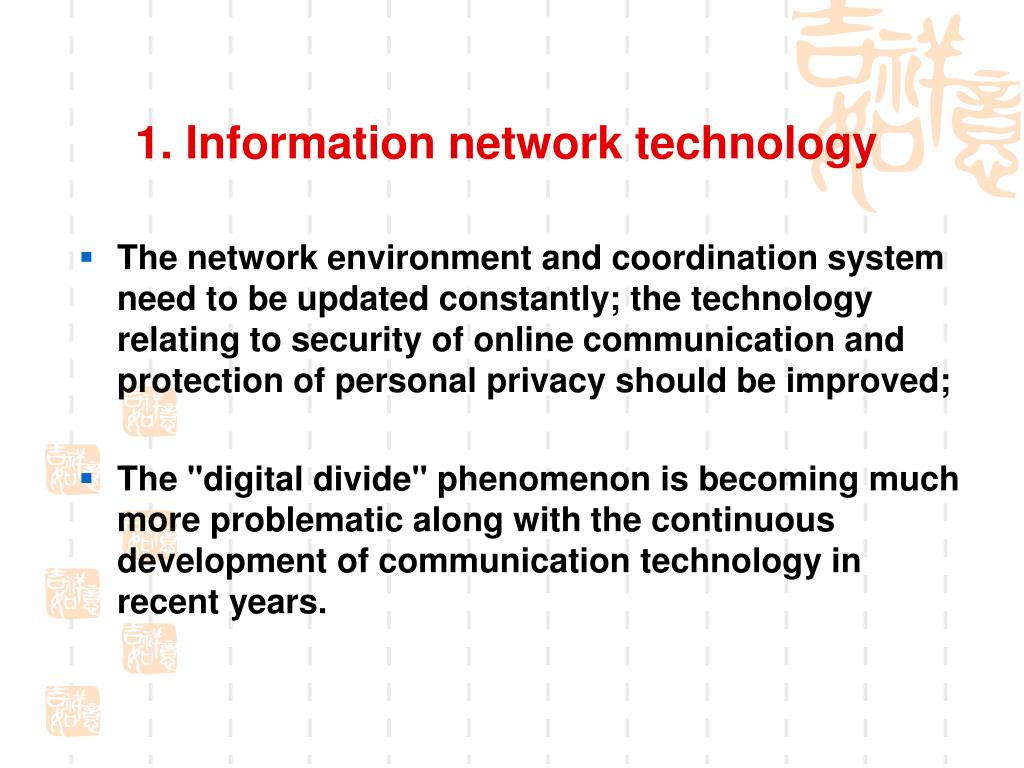 1. Information network technology

▪ The network environment and coordination system need to be updated constantly; the technology relating to security of online communication and protection of personal privacy should be improved;

▪ The "digital divide" phenomenon is becoming much more problematic along with the continuous development of communication technology in recent years.